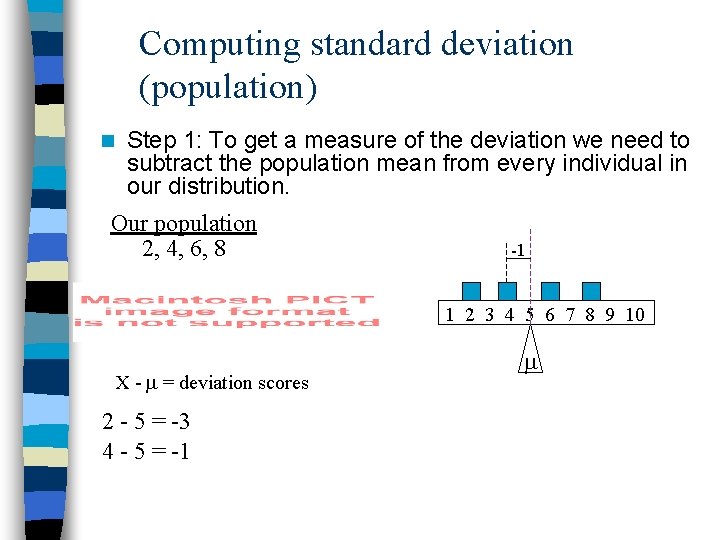 Computing standard deviation (population)

Step 1: To get a measure of the deviation we need to subtract the population mean from every individual in our distribution.

Our population
2, 4, 6, 8

Macintosh PICT image format is not supported

-1

1 2 3 4 5 6 7 8 9 10

$\mu$

$X - \mu$ = deviation scores

2 - 5 = -3
4 - 5 = -1